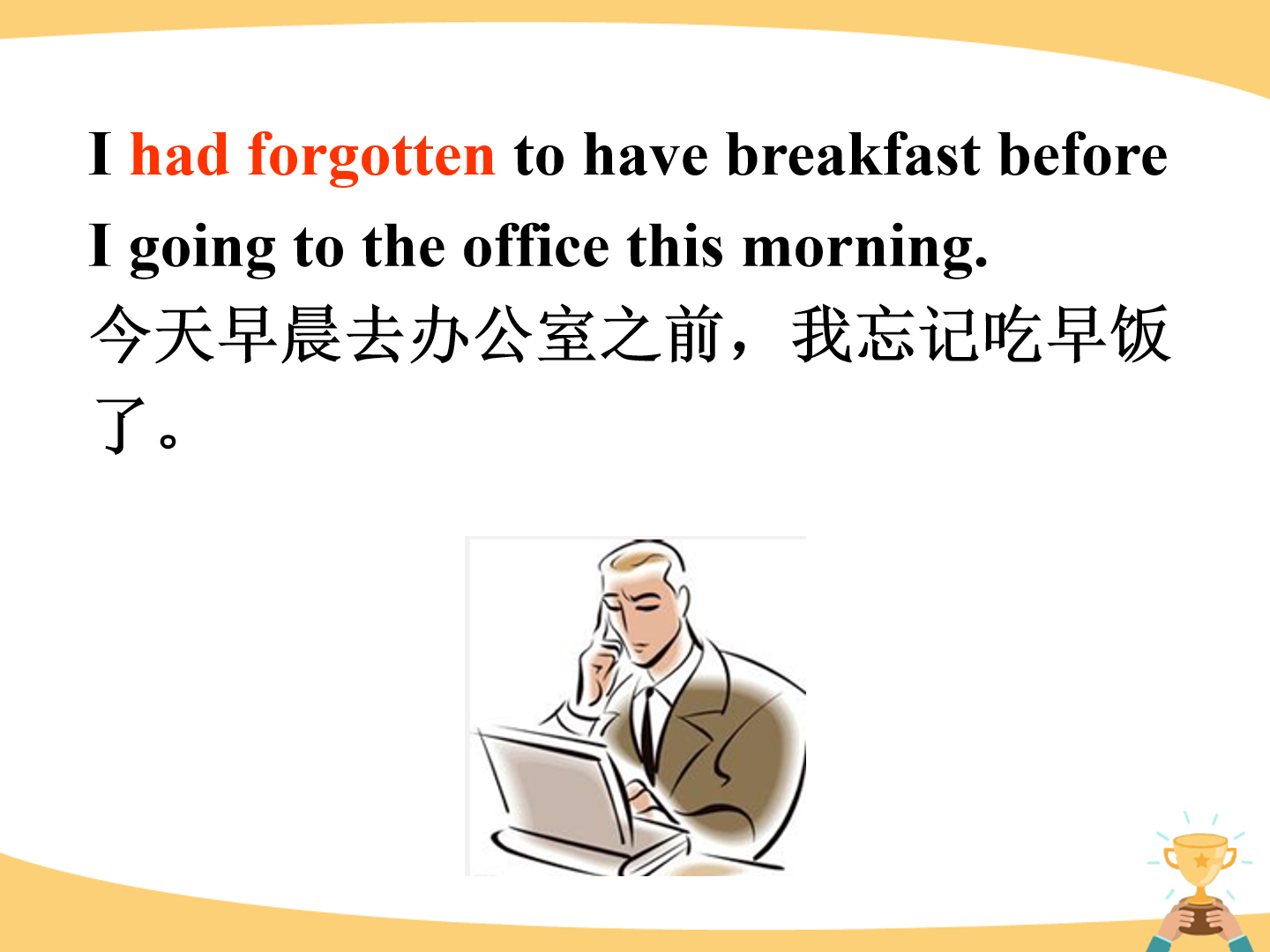 I had forgotten to have breakfast before I going to the office this morning.
今天早晨去办公室之前，我忘记吃早饭了。